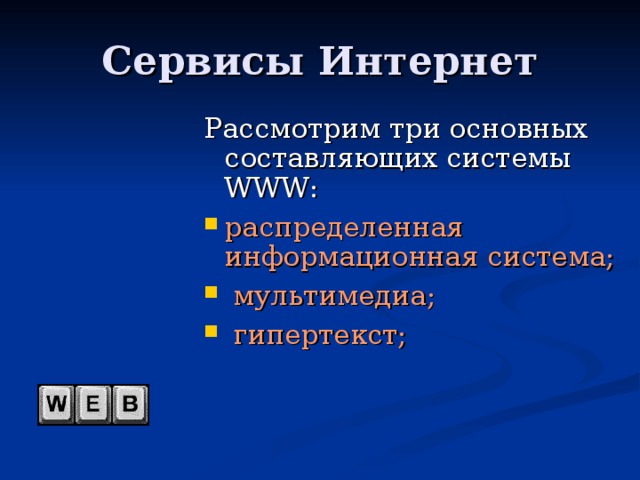 Сервисы Интернет

Рассмотрим три основных составляющих системы WWW:

- распределенная информационная система;
- мультимедиа;
- гипертекст;

W E B